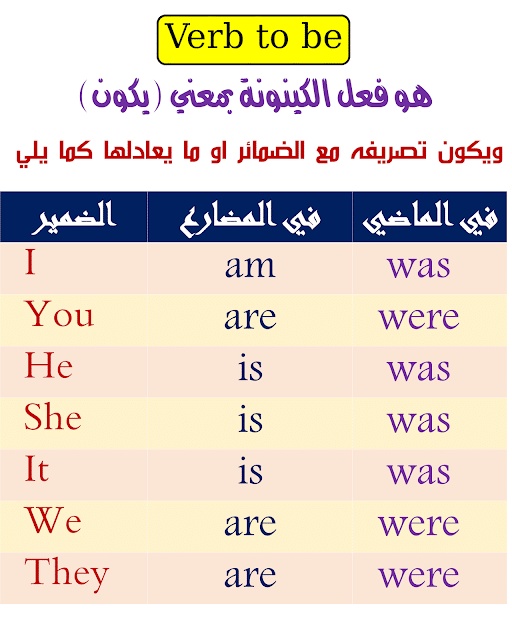 Verb to be

هو فعل الكينونة بمعني (يكون)

ويكون تصريفه مع الضمائر او ما يعادلها كما يلي

| الضمير | في المضارع | في الماضي |
|---|---|---|
| I | am | was |
| You | are | were |
| He | is | was |
| She | is | was |
| It | is | was |
| We | are | were |
| They | are | were |